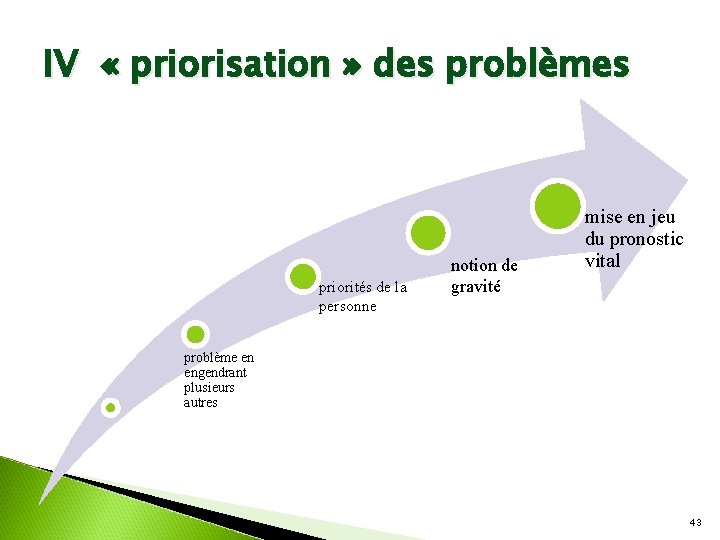 IV « priorisation » des problèmes

problème en engendrant plusieurs autres

priorités de la personne

notion de gravité

mise en jeu du pronostic vital

43